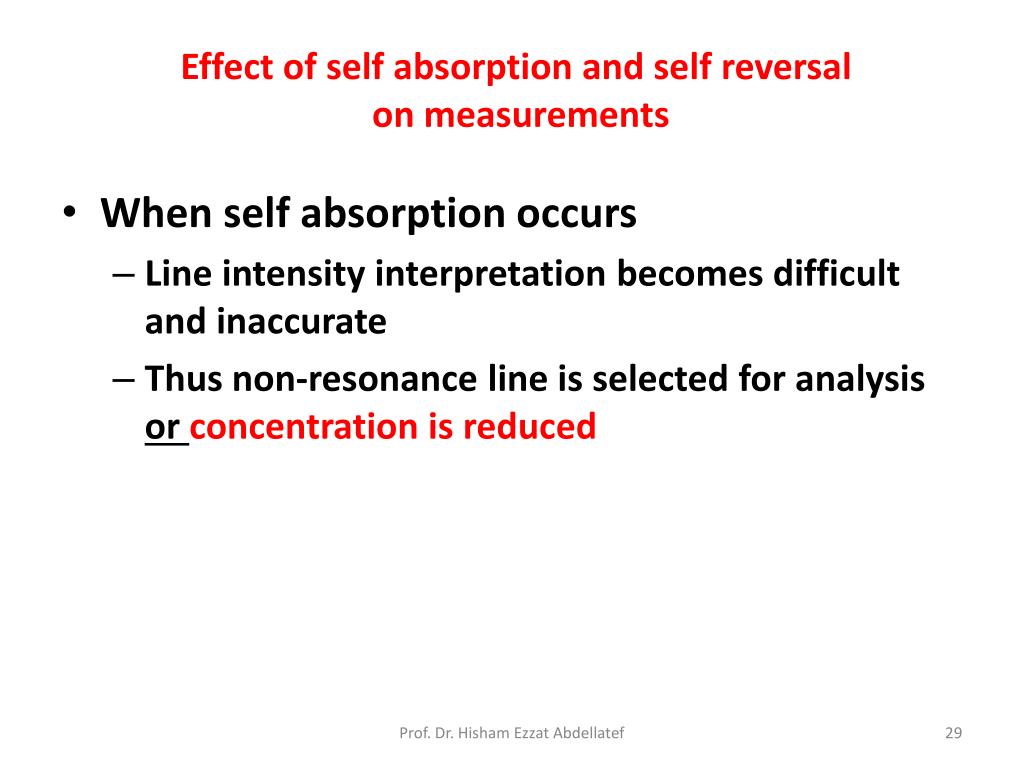 Effect of self absorption and self reversal on measurements

• When self absorption occurs
– Line intensity interpretation becomes difficult and inaccurate
– Thus non-resonance line is selected for analysis or concentration is reduced

Prof. Dr. Hisham Ezzat Abdellatef

29